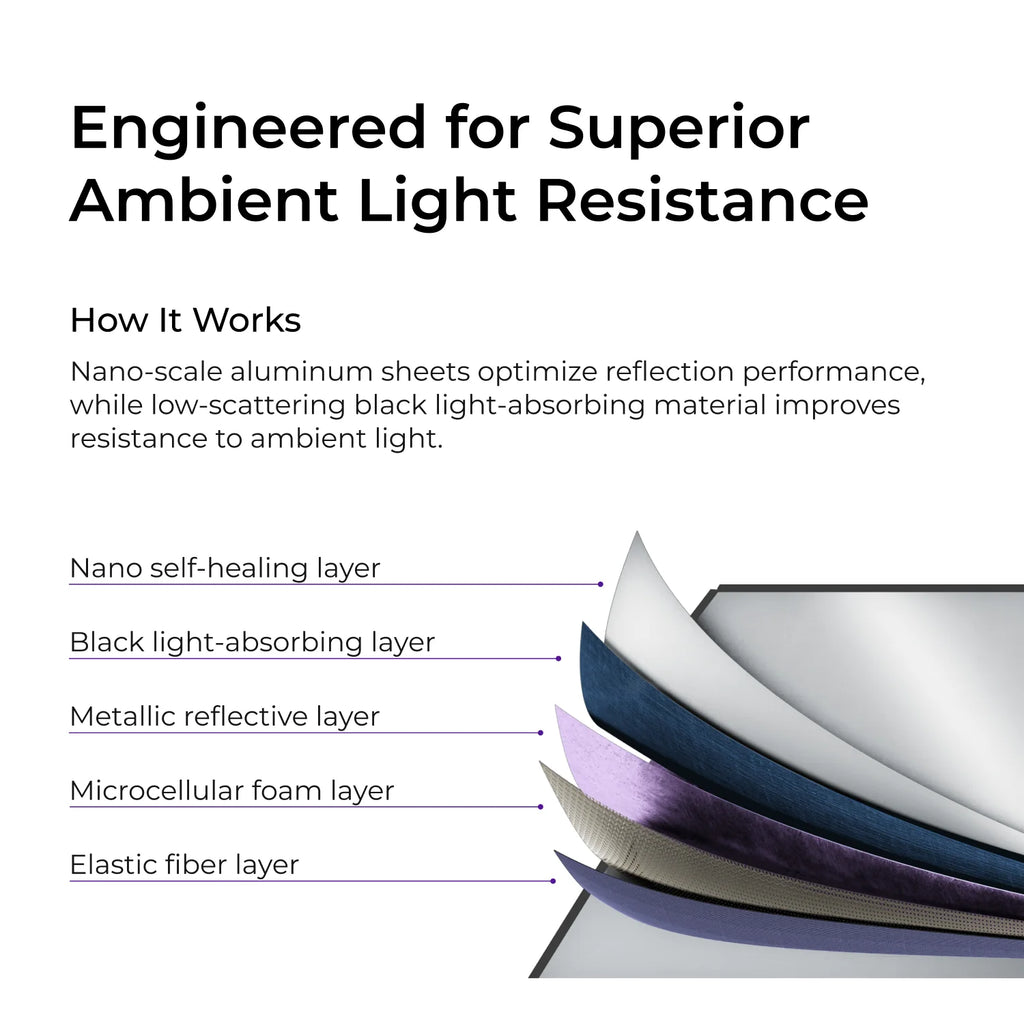 Engineered for Superior Ambient Light Resistance

How It Works

Nano-scale aluminum sheets optimize reflection performance, while low-scattering black light-absorbing material improves resistance to ambient light.

Nano self-healing layer

Black light-absorbing layer

Metallic reflective layer

Microcellular foam layer

Elastic fiber layer